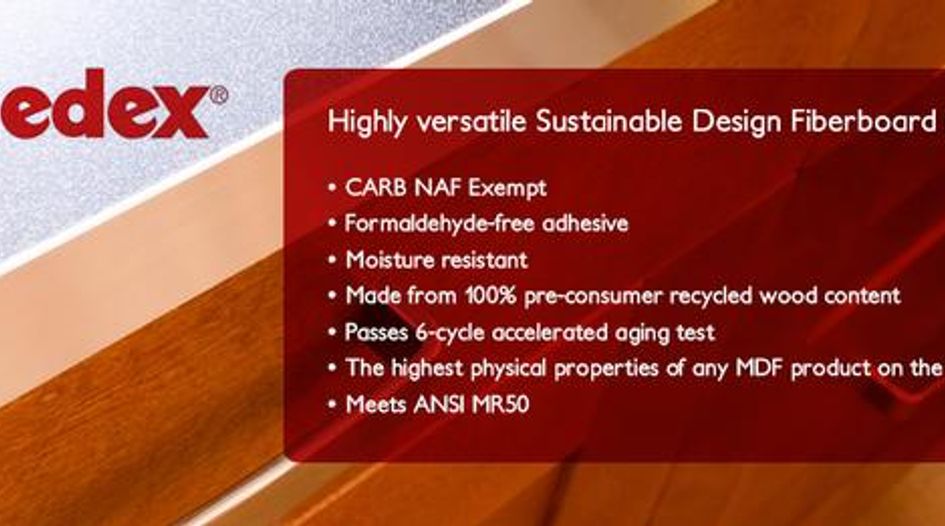 edex®

Highly versatile Sustainable Design Fiberboard

• CARB NAF Exempt
• Formaldehyde-free adhesive
• Moisture resistant
• Made from 100% pre-consumer recycled wood content
• Passes 6-cycle accelerated aging test
• The highest physical properties of any MDF product on the
• Meets ANSI MR50